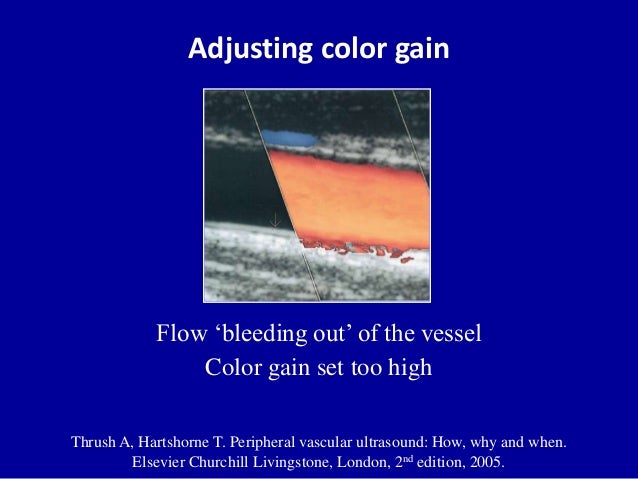 Adjusting color gain

Flow ‘bleeding out’ of the vessel
Color gain set too high

Thrush A, Hartshorne T. Peripheral vascular ultrasound: How, why and when. Elsevier Churchill Livingstone, London, 2$^{nd}$ edition, 2005.